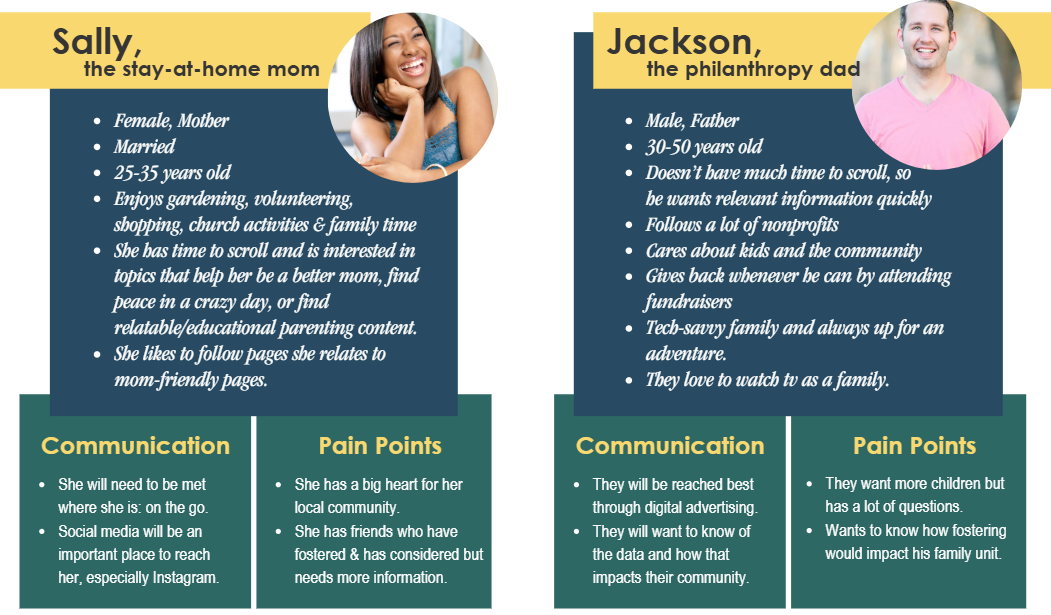 Sally,
the stay-at-home mom

- Female, Mother
- Married
- 25-35 years old
- Enjoys gardening, volunteering, shopping, church activities & family time
- She has time to scroll and is interested in topics that help her be a better mom, find peace in a crazy day, or find relatable/educational parenting content.
- She likes to follow pages she relates to mom-friendly pages.

Communication

- She will need to be met where she is: on the go.
- Social media will be an important place to reach her, especially Instagram.

Pain Points

- She has a big heart for her local community.
- She has friends who have fostered & has considered but needs more information.

Jackson,
the philanthropy dad

- Male, Father
- 30-50 years old
- Doesn't have much time to scroll, so he wants relevant information quickly
- Follows a lot of nonprofits
- Cares about kids and the community
- Gives back whenever he can by attending fundraisers
- Tech-savvy family and always up for an adventure.
- They love to watch tv as a family.

Communication

- They will be reached best through digital advertising.
- They will want to know of the data and how that impacts their community.

Pain Points

- They want more children but has a lot of questions.
- Wants to know how fostering would impact his family unit.